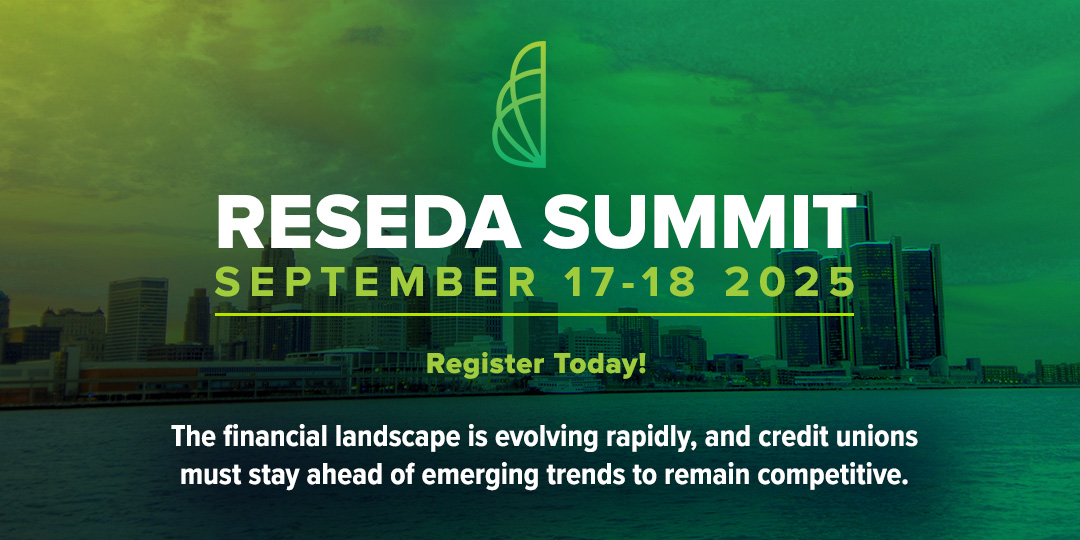 RESEDA SUMMIT
SEPTEMBER 17-18 2025

Register Today!

The financial landscape is evolving rapidly, and credit unions must stay ahead of emerging trends to remain competitive.